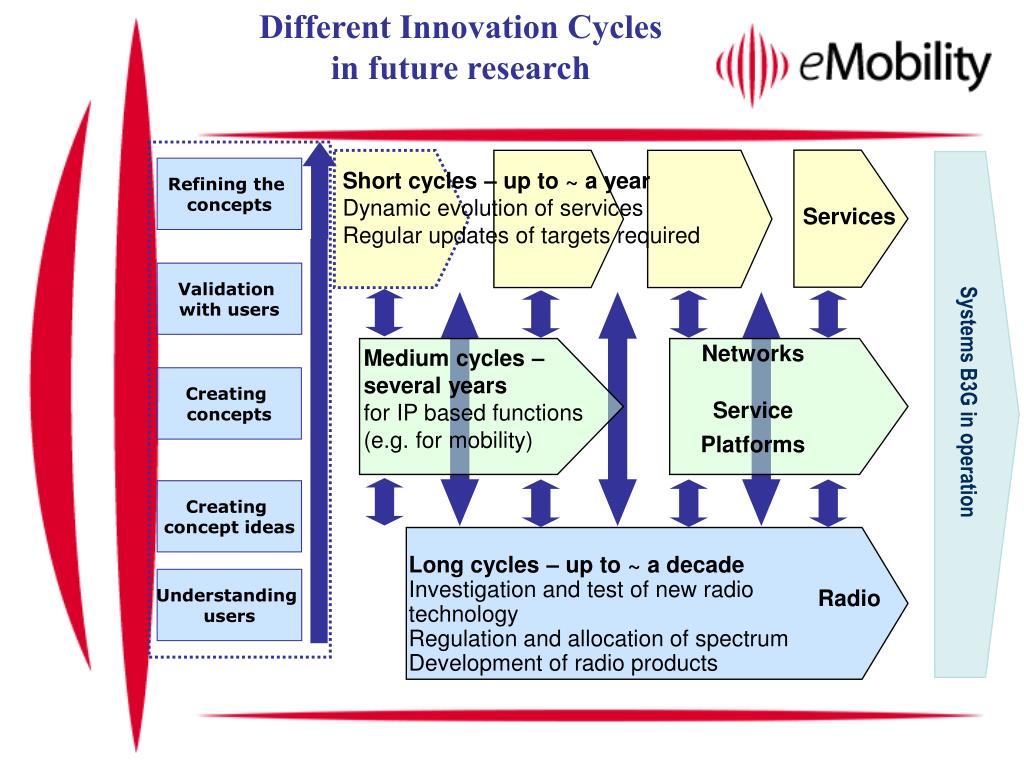 Different Innovation Cycles
in future research

eMobility

Refining the concepts

Validation with users

Creating concepts

Creating concept ideas

Understanding users

Short cycles – up to ~ a year
Dynamic evolution of services
Regular updates of targets required

Services

Medium cycles – several years
for IP based functions (e.g. for mobility)

Networks

Service Platforms

Long cycles – up to ~ a decade
Investigation and test of new radio technology
Regulation and allocation of spectrum
Development of radio products

Radio

Systems B3G in operation